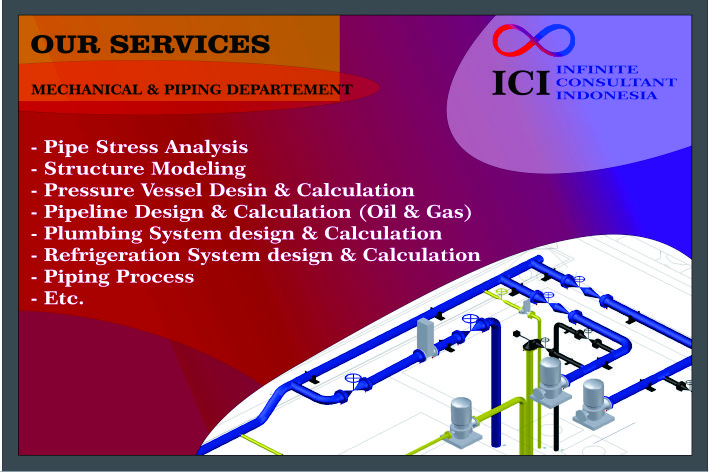 OUR SERVICES

MECHANICAL & PIPING DEPARTEMENT

ICI INFINITE CONSULTANT INDONESIA

- Pipe Stress Analysis
- Structure Modeling
- Pressure Vessel Desin & Calculation
- Pipeline Design & Calculation (Oil & Gas)
- Plumbing System design & Calculation
- Refrigeration System design & Calculation
- Piping Process
- Etc.